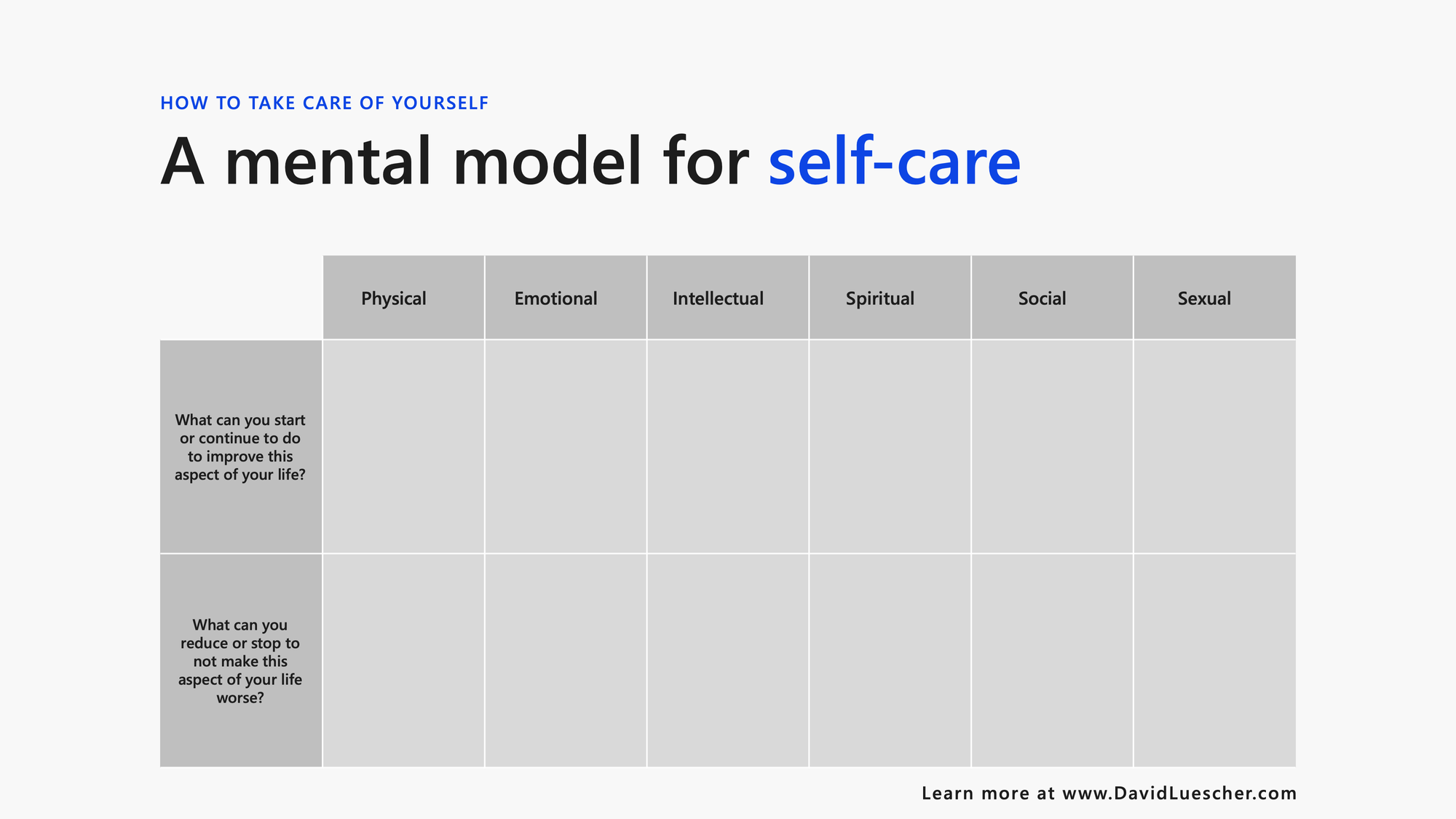 HOW TO TAKE CARE OF YOURSELF

A mental model for self-care

| | Physical | Emotional | Intellectual | Spiritual | Social | Sexual |
|---|---|---|---|---|---|---|
| What can you start or continue to do to improve this aspect of your life? | | | | | | |
| What can you reduce or stop to not make this aspect of your life worse? | | | | | | |

Learn more at www.DavidLuescher.com